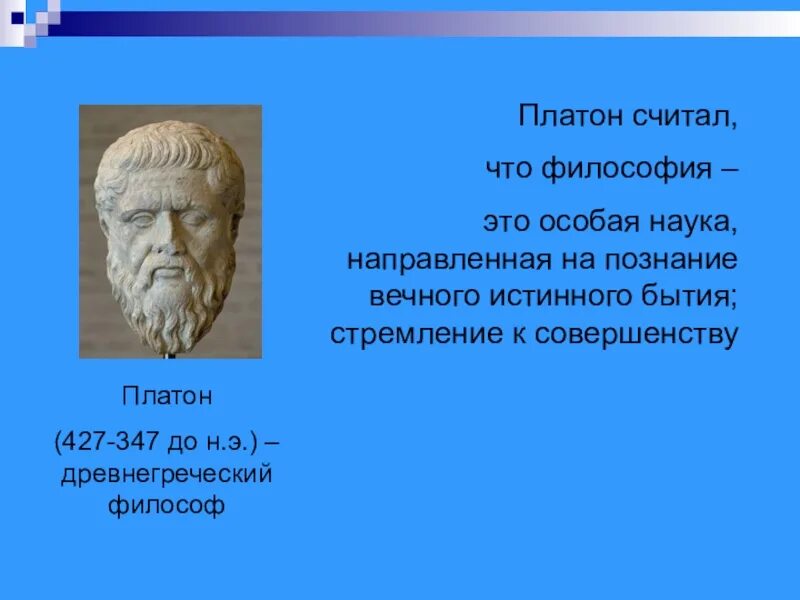 Платон считал,

что философия –

это особая наука, направленная на познание вечного истинного бытия; стремление к совершенству

Платон

(427-347 до н.э.) – древнегреческий философ